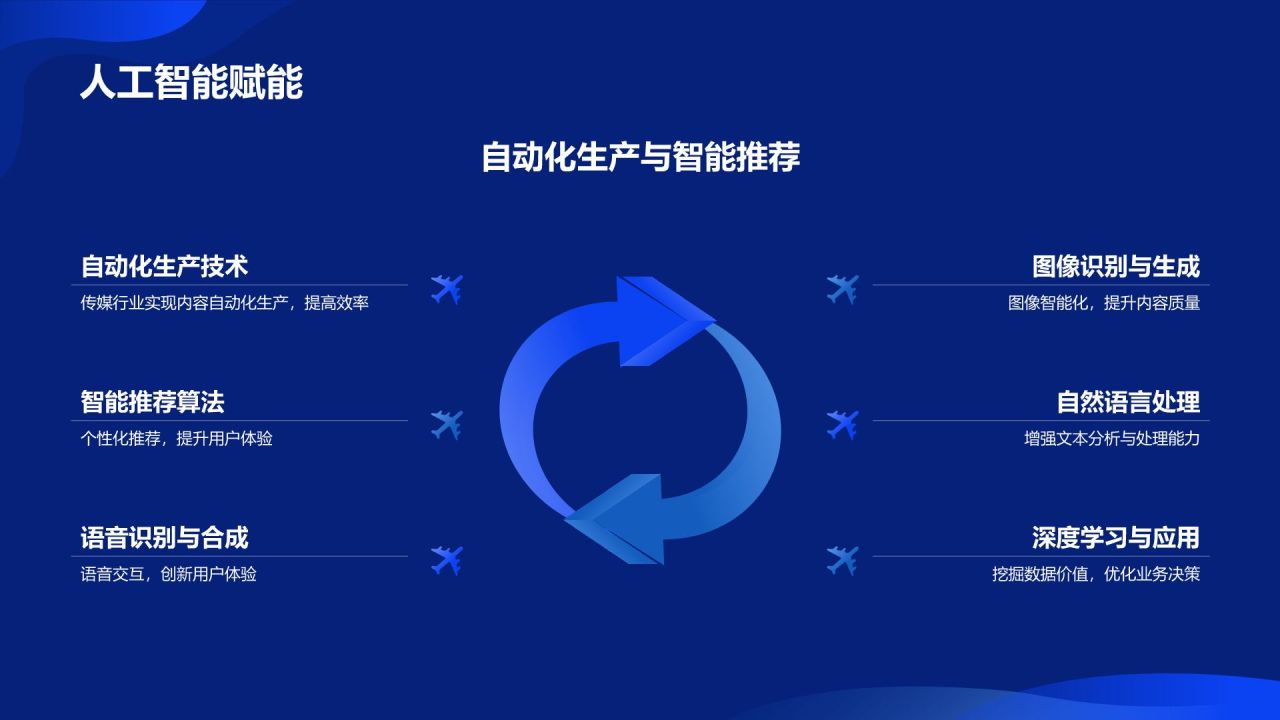 人工智能赋能

自动化生产与智能推荐

自动化生产技术
传媒行业实现内容自动化生产，提高效率

智能推荐算法
个性化推荐，提升用户体验

语音识别与合成
语音交互，创新用户体验

图像识别与生成
图像智能化，提升内容质量

自然语言处理
增强文本分析与处理能力

深度学习与应用
挖掘数据价值，优化业务决策